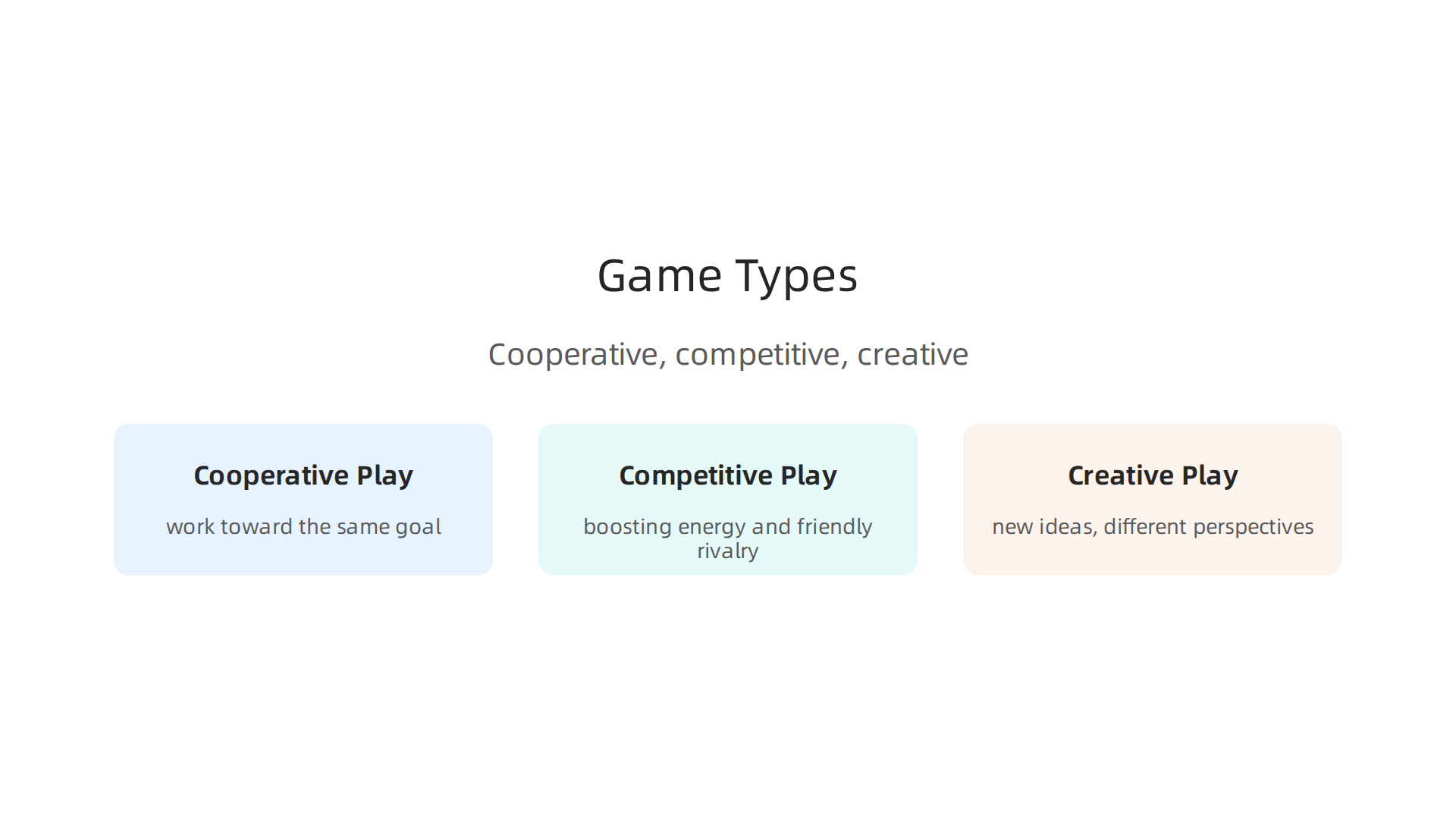 Game Types

Cooperative, competitive, creative

Cooperative Play

work toward the same goal

Competitive Play

boosting energy and friendly rivalry

Creative Play

new ideas, different perspectives